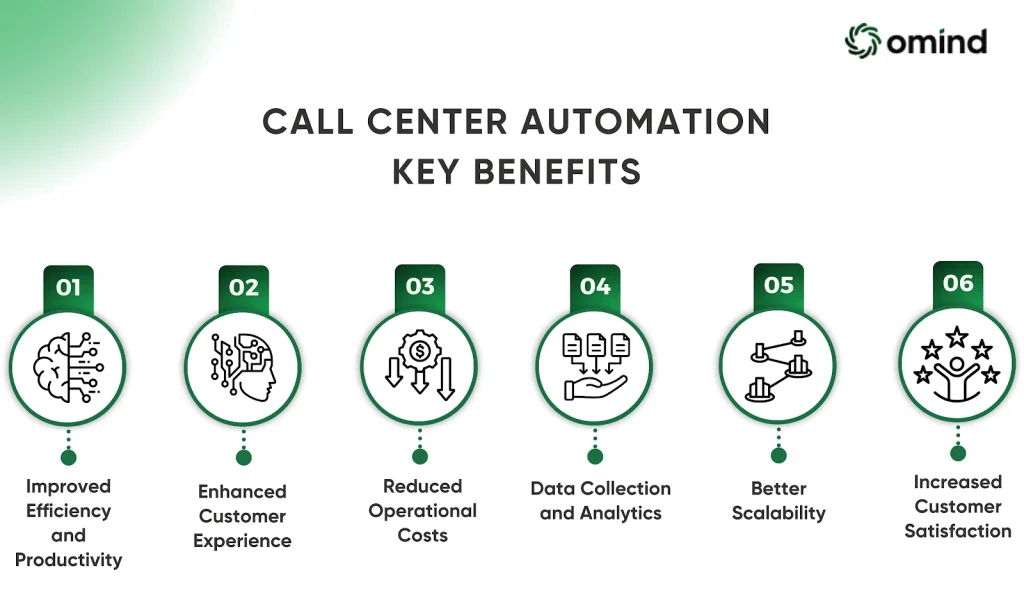 omind

CALL CENTER AUTOMATION KEY BENEFITS

01
Improved Efficiency and Productivity

02
Enhanced Customer Experience

03
Reduced Operational Costs

04
Data Collection and Analytics

05
Better Scalability

06
Increased Customer Satisfaction